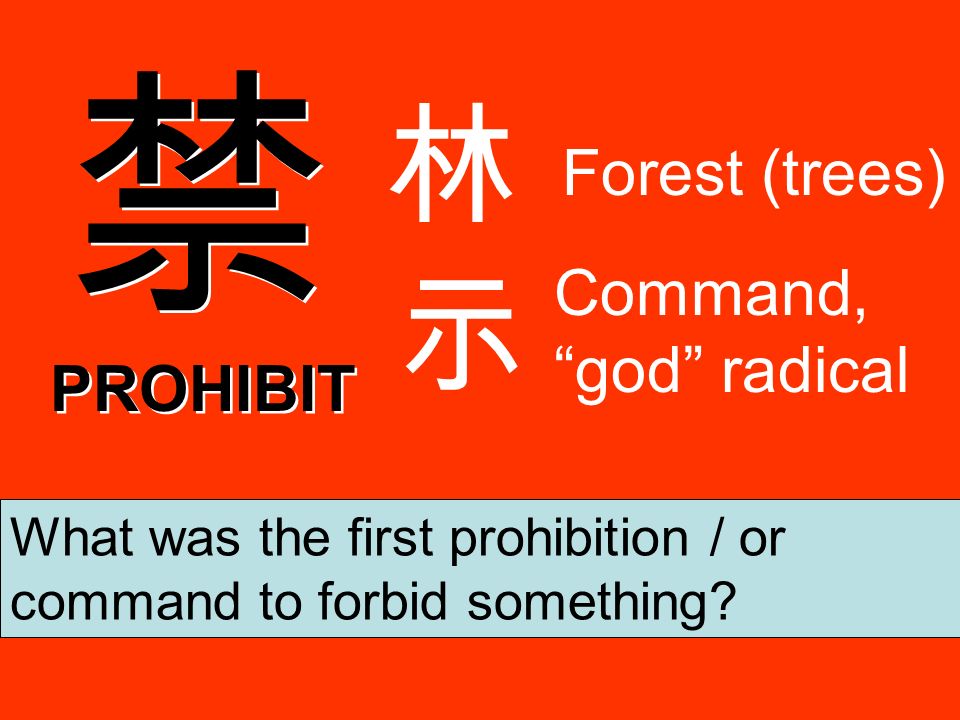 禁

PROHIBIT

林 Forest (trees)

示 Command, “god” radical

What was the first prohibition / or command to forbid something?